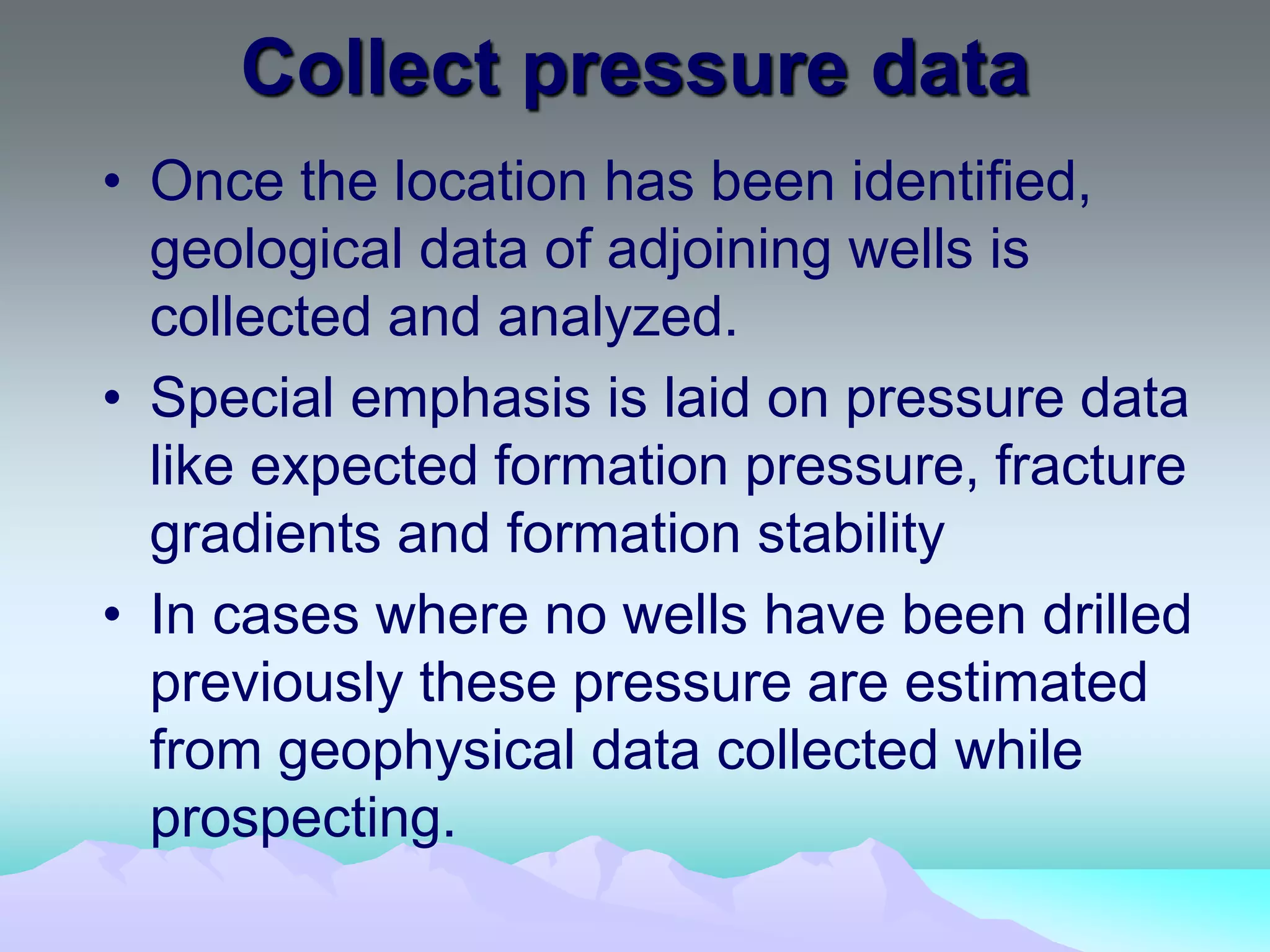 Collect pressure data

• Once the location has been identified, geological data of adjoining wells is collected and analyzed.

• Special emphasis is laid on pressure data like expected formation pressure, fracture gradients and formation stability

• In cases where no wells have been drilled previously these pressure are estimated from geophysical data collected while prospecting.